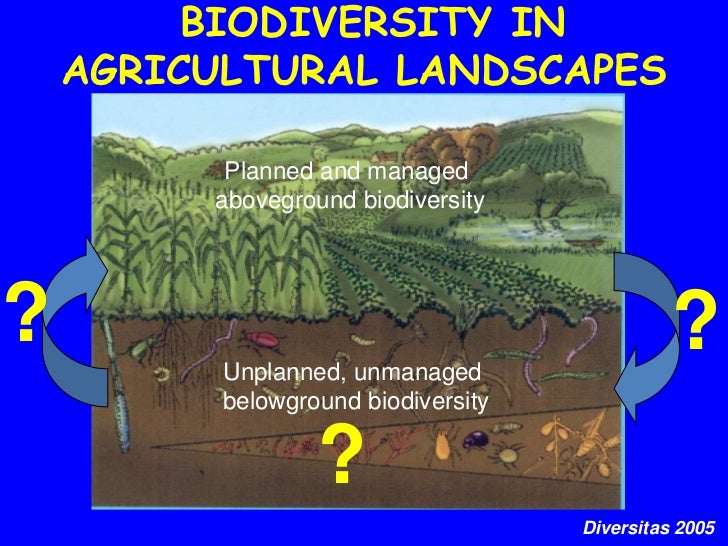 BIODIVERSITY IN AGRICULTURAL LANDSCAPES

Planned and managed aboveground biodiversity

?

?

Unplanned, unmanaged belowground biodiversity

?

Diversitas 2005